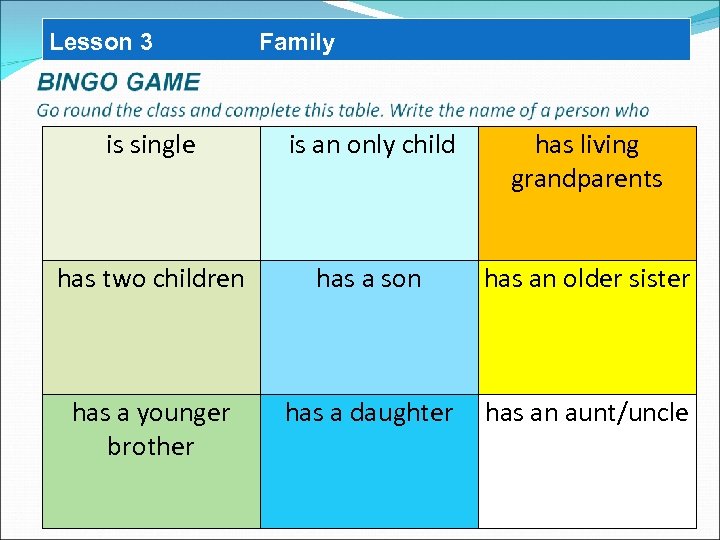 Lesson 3 Family

BINGO GAME

Go round the class and complete this table. Write the name of a person who

| is single | is an only child | has living grandparents |
|---|---|---|
| has two children | has a son | has an older sister |
| has a younger brother | has a daughter | has an aunt/uncle |